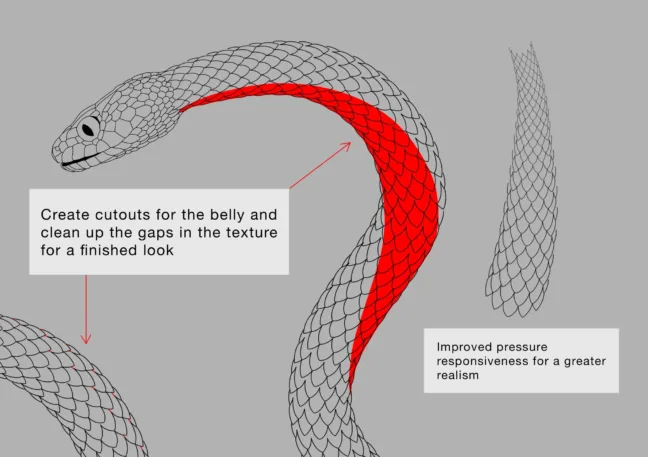 Create cutouts for the belly and clean up the gaps in the texture for a finished look

Improved pressure responsiveness for a greater realism